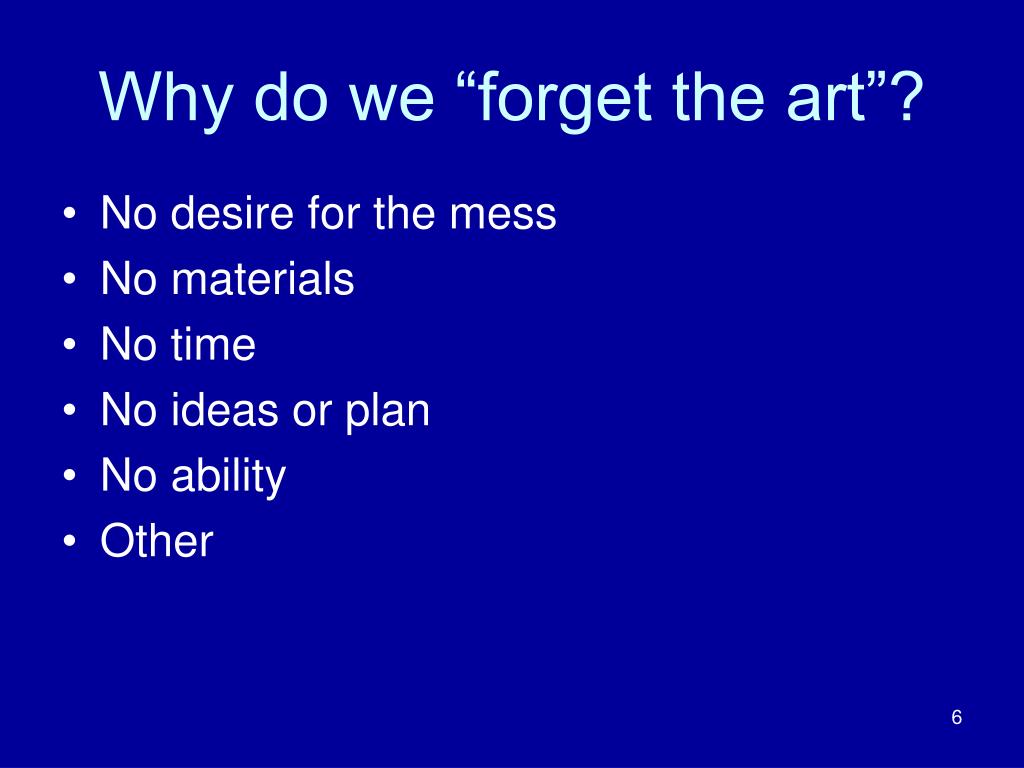 Why do we “forget the art”?

• No desire for the mess
• No materials
• No time
• No ideas or plan
• No ability
• Other

6